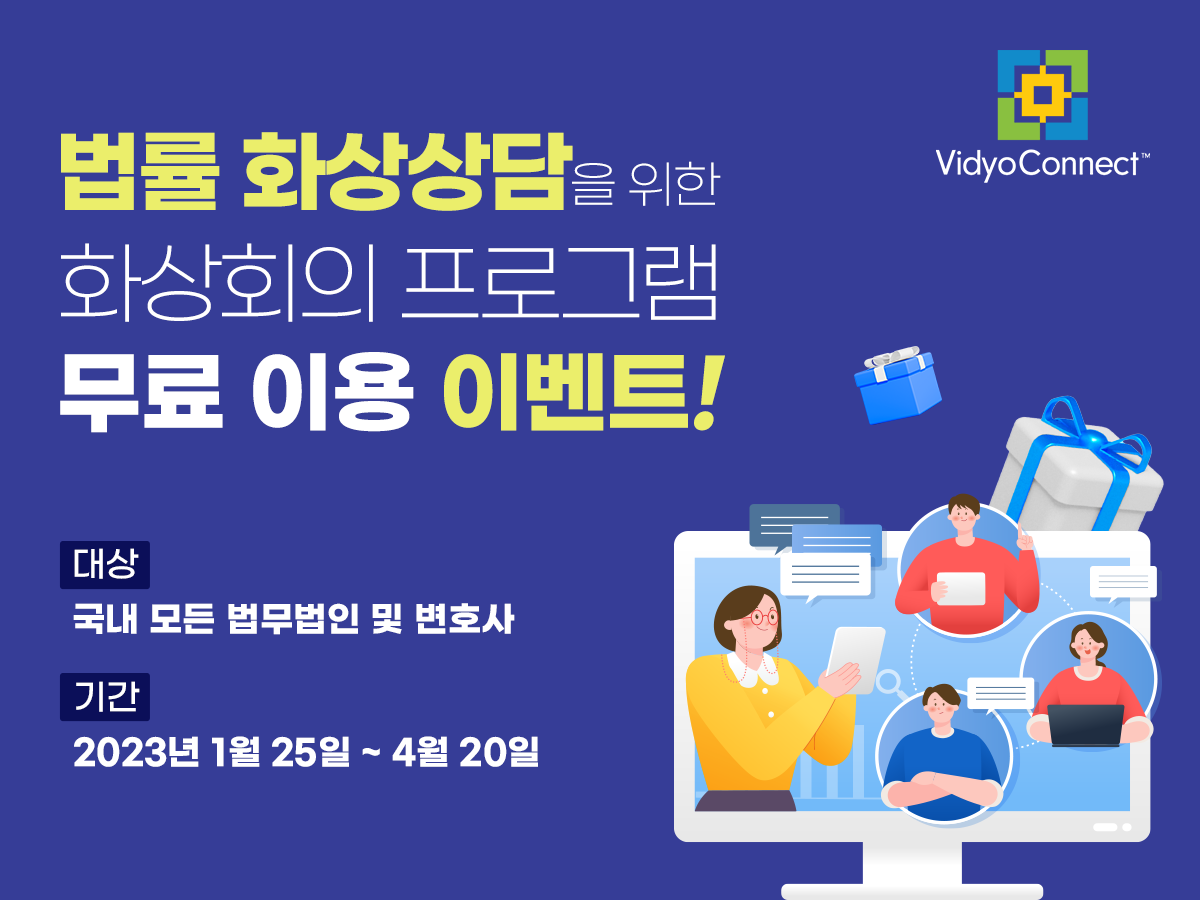 VidyoConnect™

법률 화상상담을 위한
화상회의 프로그램
무료 이용 이벤트!

대상
국내 모든 법무법인 및 변호사

기간
2023년 1월 25일 ~ 4월 20일